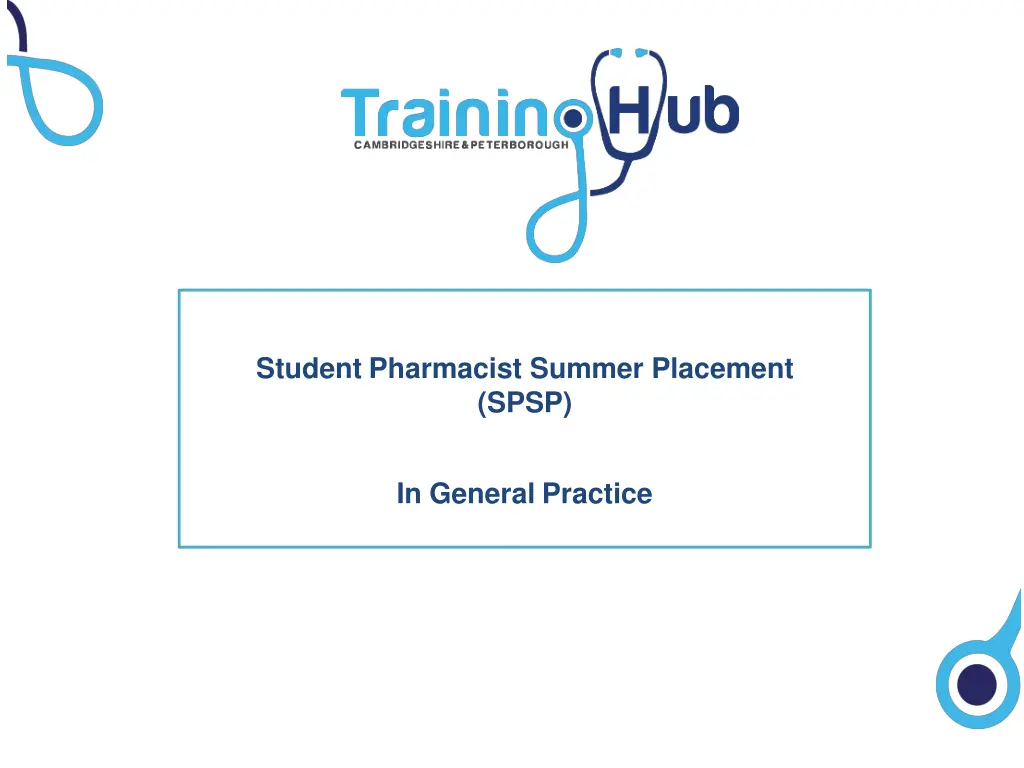 Training Hub
CAMBRIDGESHIRE & PETERBOROUGH

Student Pharmacist Summer Placement (SPSP)

In General Practice